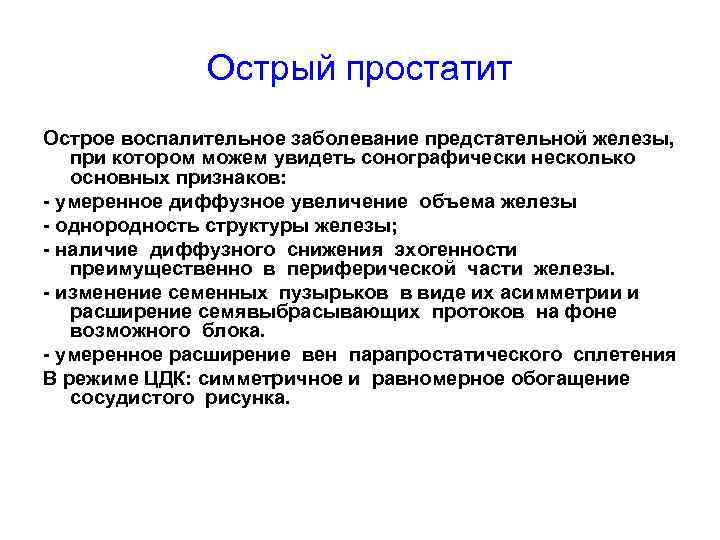 Острый простатит

Острое воспалительное заболевание предстательной железы, при котором можем увидеть сонографически несколько основных признаков:

- умеренное диффузное увеличение объема железы

- однородность структуры железы;

- наличие диффузного снижения эхогенности преимущественно в периферической части железы.

- изменение семенных пузырьков в виде их асимметрии и расширение семявыбрасывающих протоков на фоне возможного блока.

- умеренное расширение вен парапростатического сплетения

В режиме ЦДК: симметричное и равномерное обогащение сосудистого рисунка.